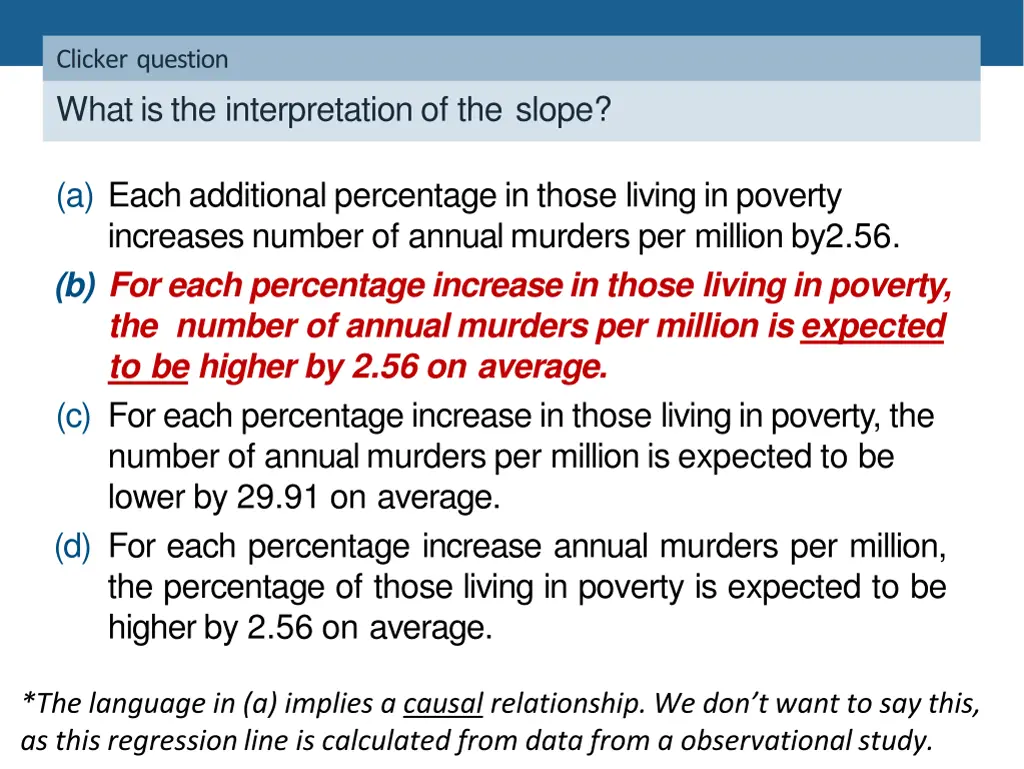 Clicker question

What is the interpretation of the slope?

(a) Each additional percentage in those living in poverty increases number of annual murders per million by2.56.

(b) For each percentage increase in those living in poverty, the number of annual murders per million is expected to be higher by 2.56 on average.

(c) For each percentage increase in those living in poverty, the number of annual murders per million is expected to be lower by 29.91 on average.

(d) For each percentage increase annual murders per million, the percentage of those living in poverty is expected to be higher by 2.56 on average.

*The language in (a) implies a causal relationship. We don't want to say this, as this regression line is calculated from data from a observational study.